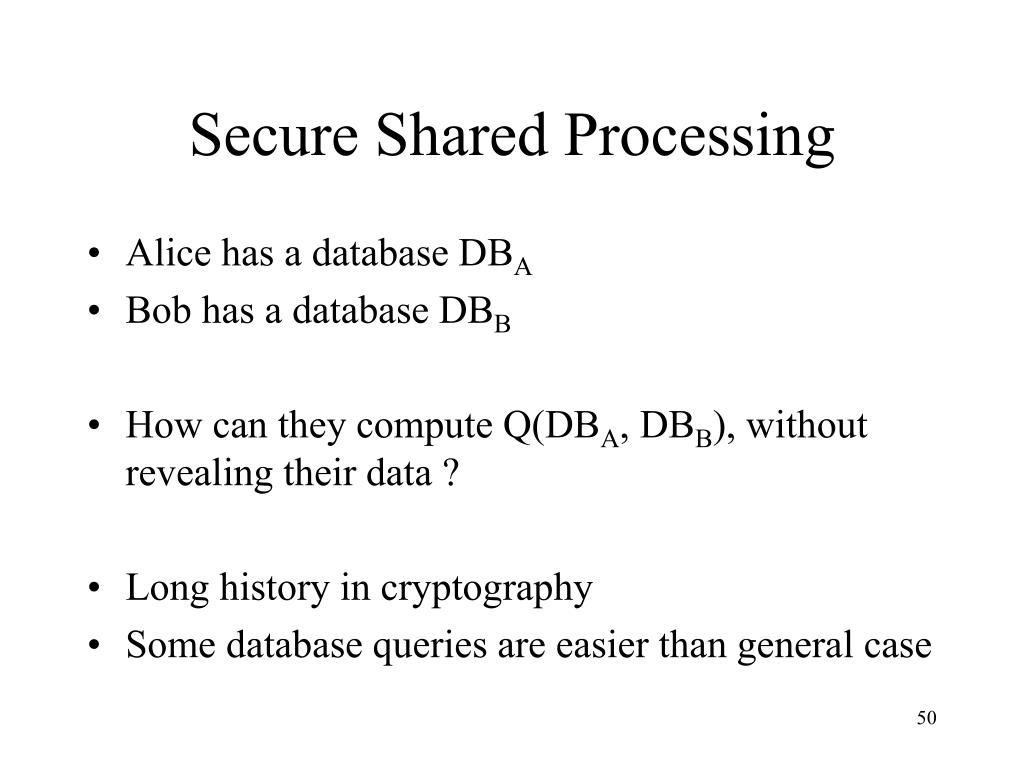 Secure Shared Processing

• Alice has a database $DB_A$
• Bob has a database $DB_B$

• How can they compute $Q(DB_A, DB_B)$, without revealing their data ?

• Long history in cryptography
• Some database queries are easier than general case

50